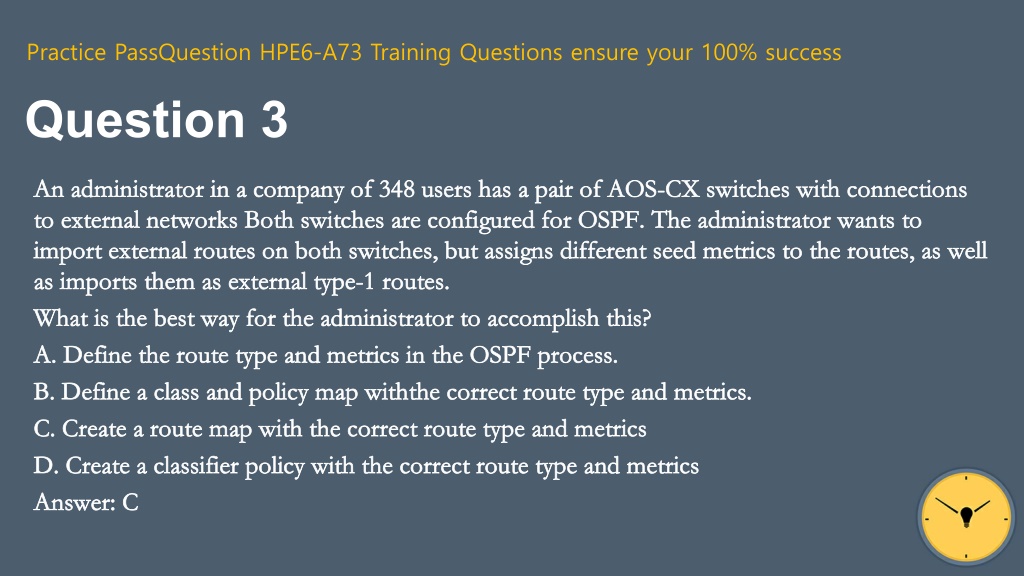 Practice PassQuestion HPE6-A73 Training Questions ensure your 100% success

Question 3

An administrator in a company of 348 users has a pair of AOS-CX switches with connections to external networks Both switches are configured for OSPF. The administrator wants to import external routes on both switches, but assigns different seed metrics to the routes, as well as imports them as external type-1 routes.

What is the best way for the administrator to accomplish this?

A. Define the route type and metrics in the OSPF process.

B. Define a class and policy map withthe correct route type and metrics.

C. Create a route map with the correct route type and metrics

D. Create a classifier policy with the correct route type and metrics

Answer: C